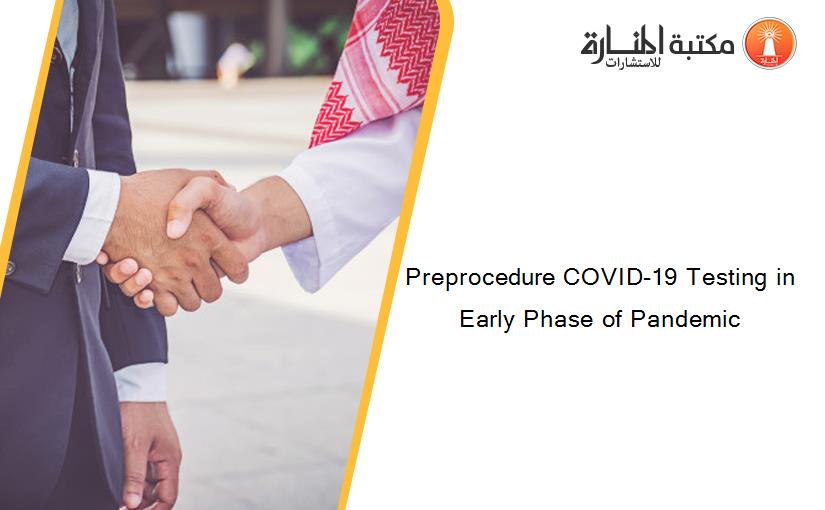 مكتبة المنارة للاستشارات

Preprocedure COVID-19 Testing in Early Phase of Pandemic